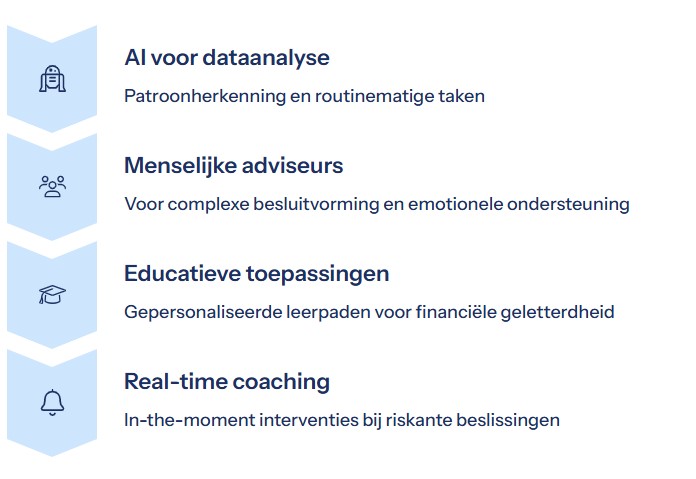 AI voor dataanalyse

Patroonherkenning en routinematige taken

Menselijke adviseurs

Voor complexe besluitvorming en emotionele ondersteuning

Educatieve toepassingen

Gepersonaliseerde leerpaden voor financiële geletterdheid

Real-time coaching

In-the-moment interventies bij riskante beslissingen